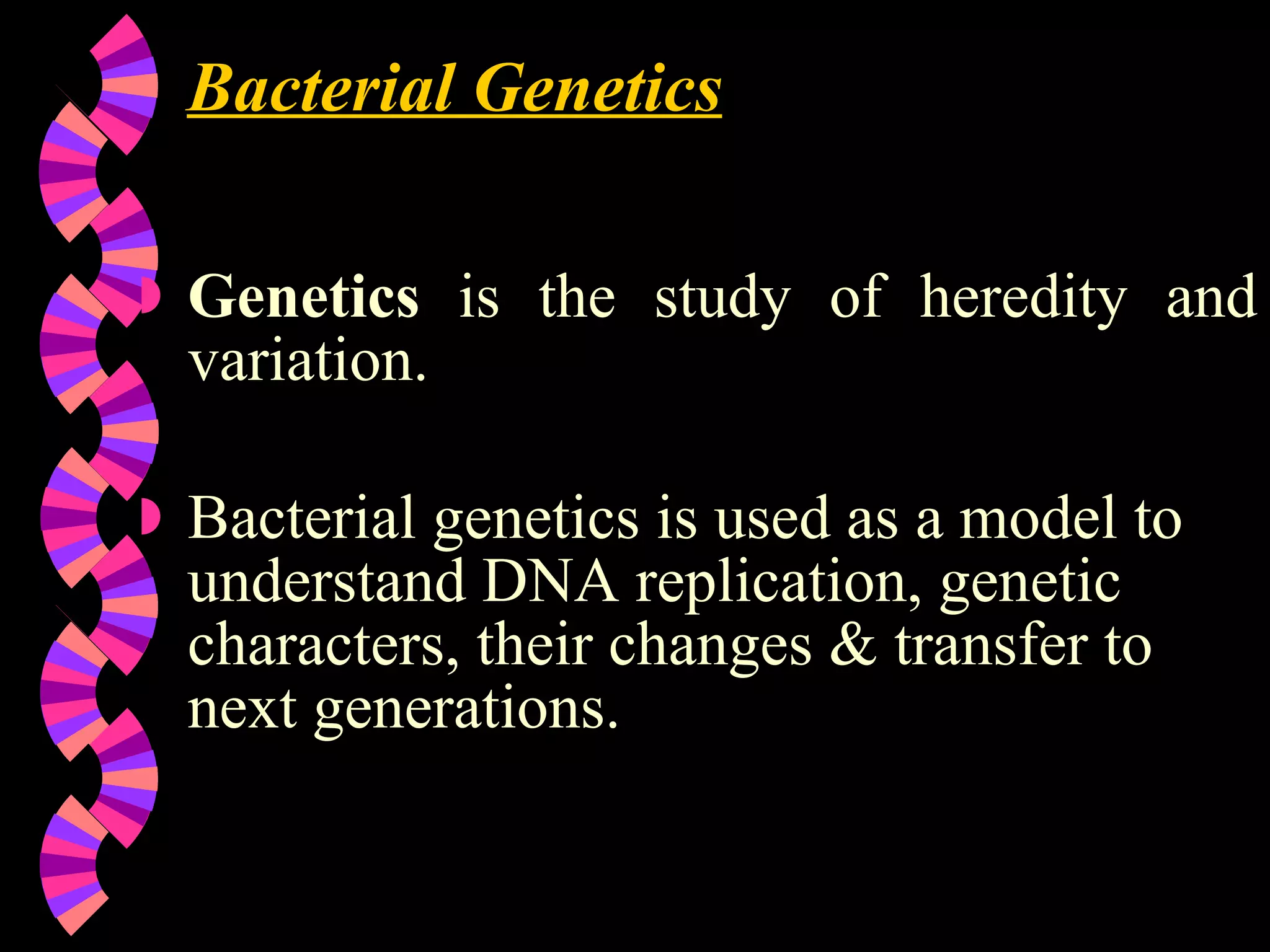 Bacterial Genetics

Genetics is the study of heredity and variation.

Bacterial genetics is used as a model to understand DNA replication, genetic characters, their changes & transfer to next generations.